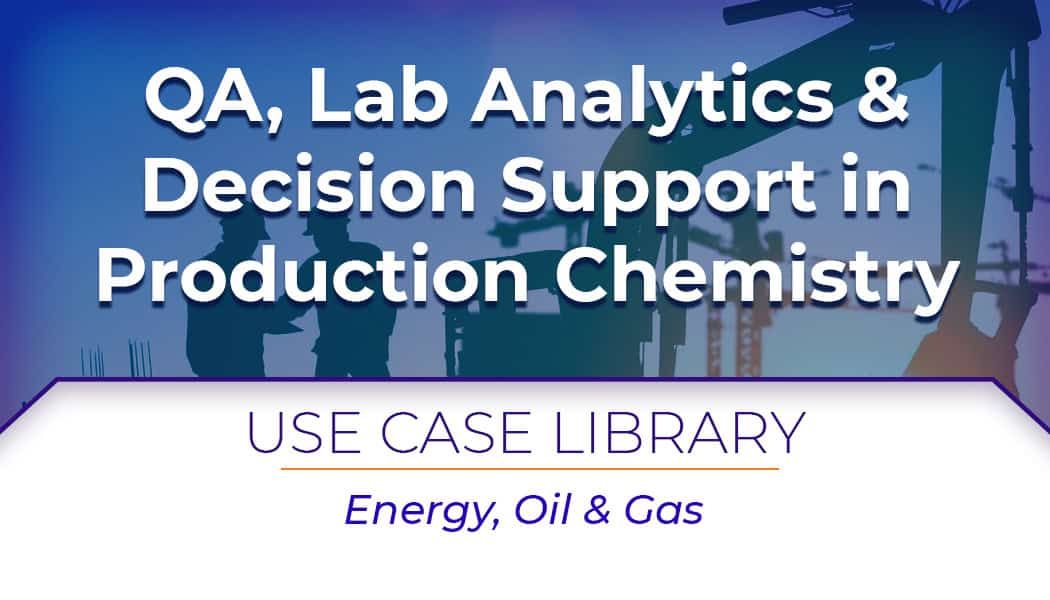 QA, Lab Analytics & Decision Support in Production Chemistry

USE CASE LIBRARY

Energy, Oil & Gas